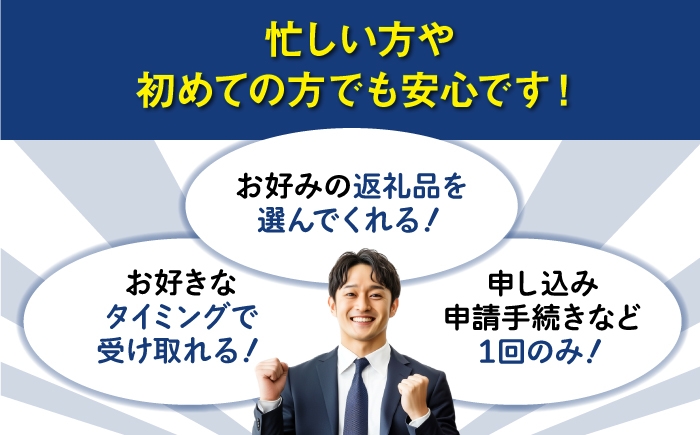 忙しい方や
初めての方でも安心です！

お好みの返礼品を
選んでくれる！

お好きな
タイミングで
受け取れる！

申し込み
申請手続きなど
1回のみ！